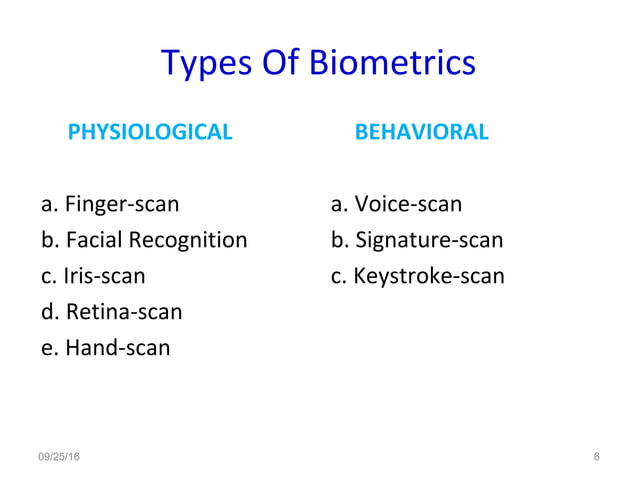 Types Of Biometrics

PHYSIOLOGICAL

a. Finger-scan
b. Facial Recognition
c. Iris-scan
d. Retina-scan
e. Hand-scan

BEHAVIORAL

a. Voice-scan
b. Signature-scan
c. Keystroke-scan

09/25/16

6